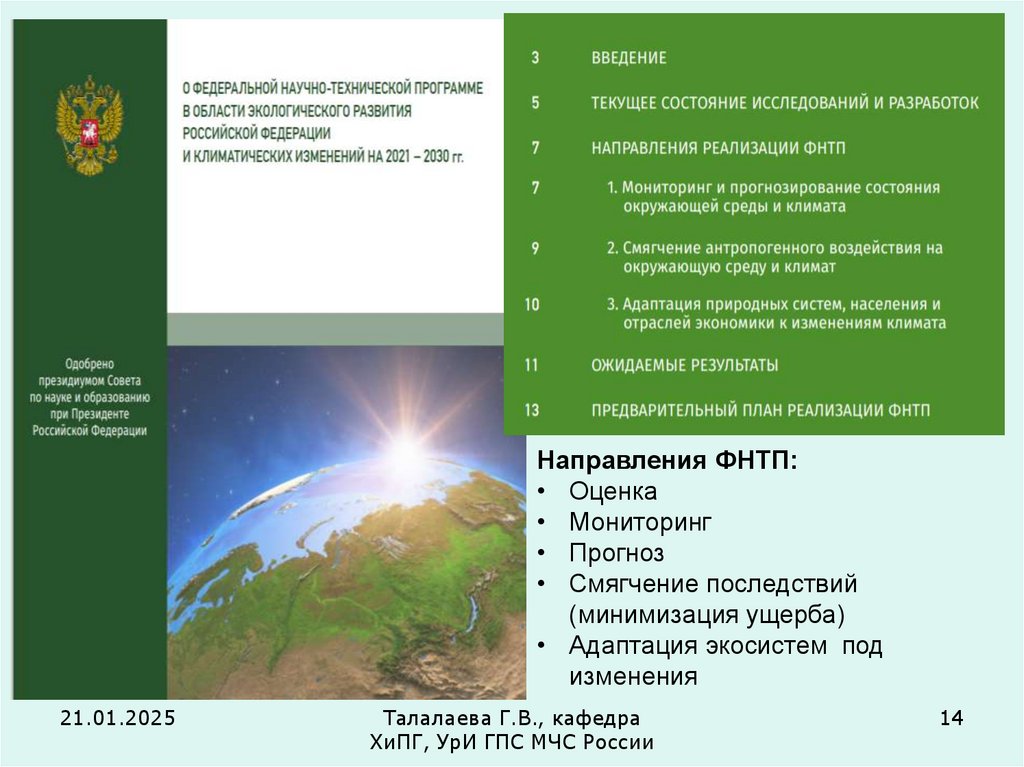 О ФЕДЕРАЛЬНОЙ НАУЧНО-ТЕХНИЧЕСКОЙ ПРОГРАММЕ В ОБЛАСТИ ЭКОЛОГИЧЕСКОГО РАЗВИТИЯ РОССИЙСКОЙ ФЕДЕРАЦИИ И КЛИМАТИЧЕСКИХ ИЗМЕНЕНИЙ НА 2021 – 2030 гг.

Одобрено президиумом Совета по науке и образованию при Президенте Российской Федерации

3 ВВЕДЕНИЕ

5 ТЕКУЩЕЕ СОСТОЯНИЕ ИССЛЕДОВАНИЙ И РАЗРАБОТОК

7 НАПРАВЛЕНИЯ РЕАЛИЗАЦИИ ФНТП

7 1. Мониторинг и прогнозирование состояния окружающей среды и климата

9 2. Смягчение антропогенного воздействия на окружающую среду и климат

10 3. Адаптация природных систем, населения и отраслей экономики к изменениям климата

11 ОЖИДАЕМЫЕ РЕЗУЛЬТАТЫ

13 ПРЕДВАРИТЕЛЬНЫЙ ПЛАН РЕАЛИЗАЦИИ ФНТП

Направления ФНТП:
• Оценка
• Мониторинг
• Прогноз
• Смягчение последствий (минимизация ущерба)
• Адаптация экосистем под изменения

21.01.2025

Талалаева Г.В., кафедра ХиПГ, УрИ ГПС МЧС России

14